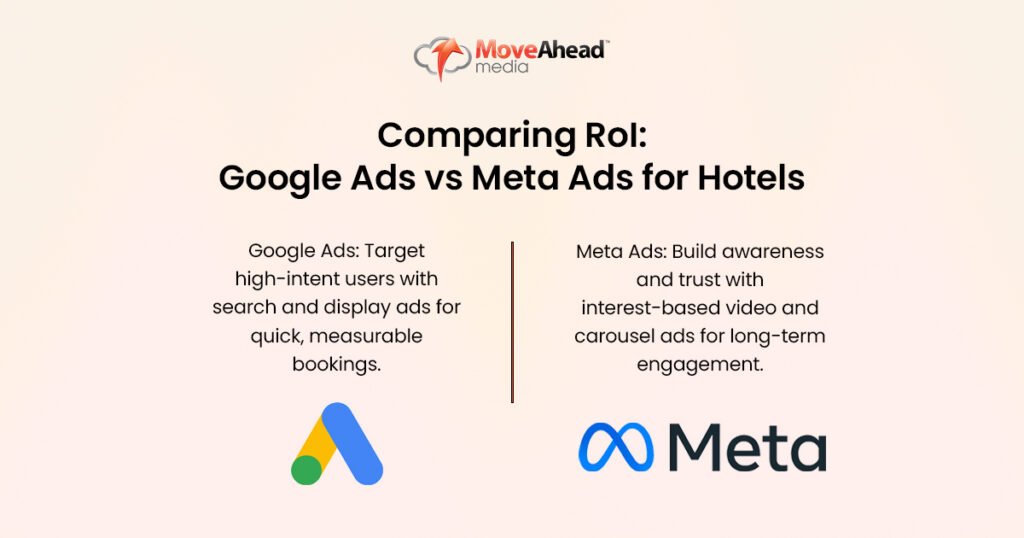 MoveAhead™
media

Comparing RoI:
Google Ads vs Meta Ads for Hotels

Google Ads: Target high-intent users with search and display ads for quick, measurable bookings.

Meta Ads: Build awareness and trust with interest-based video and carousel ads for long-term engagement.

Meta